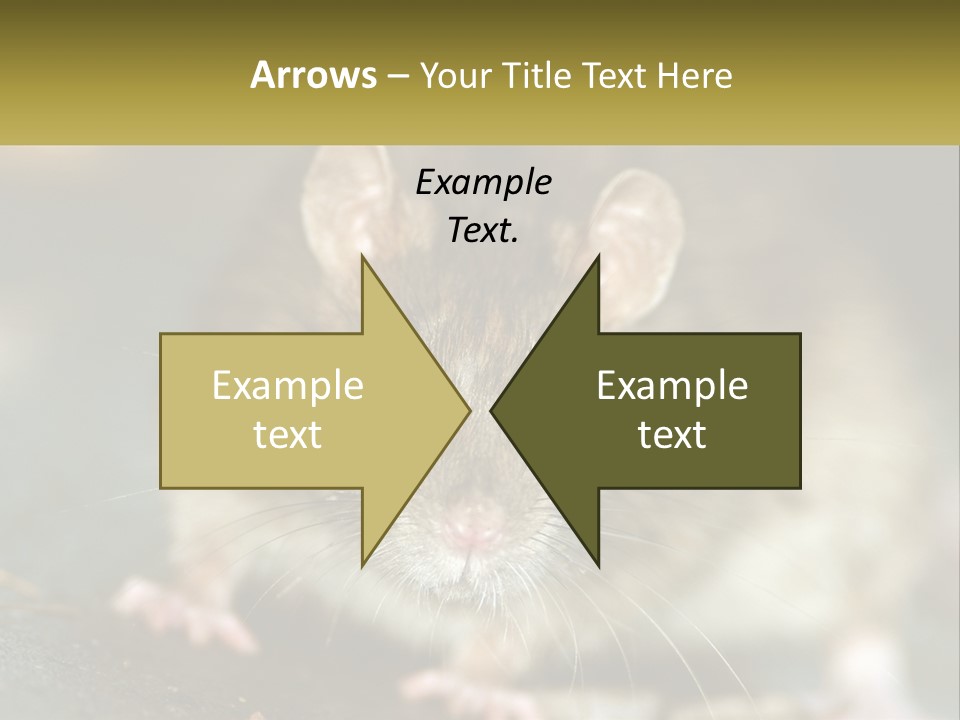 Arrows – Your Title Text Here

Example Text.

Example text

Example text